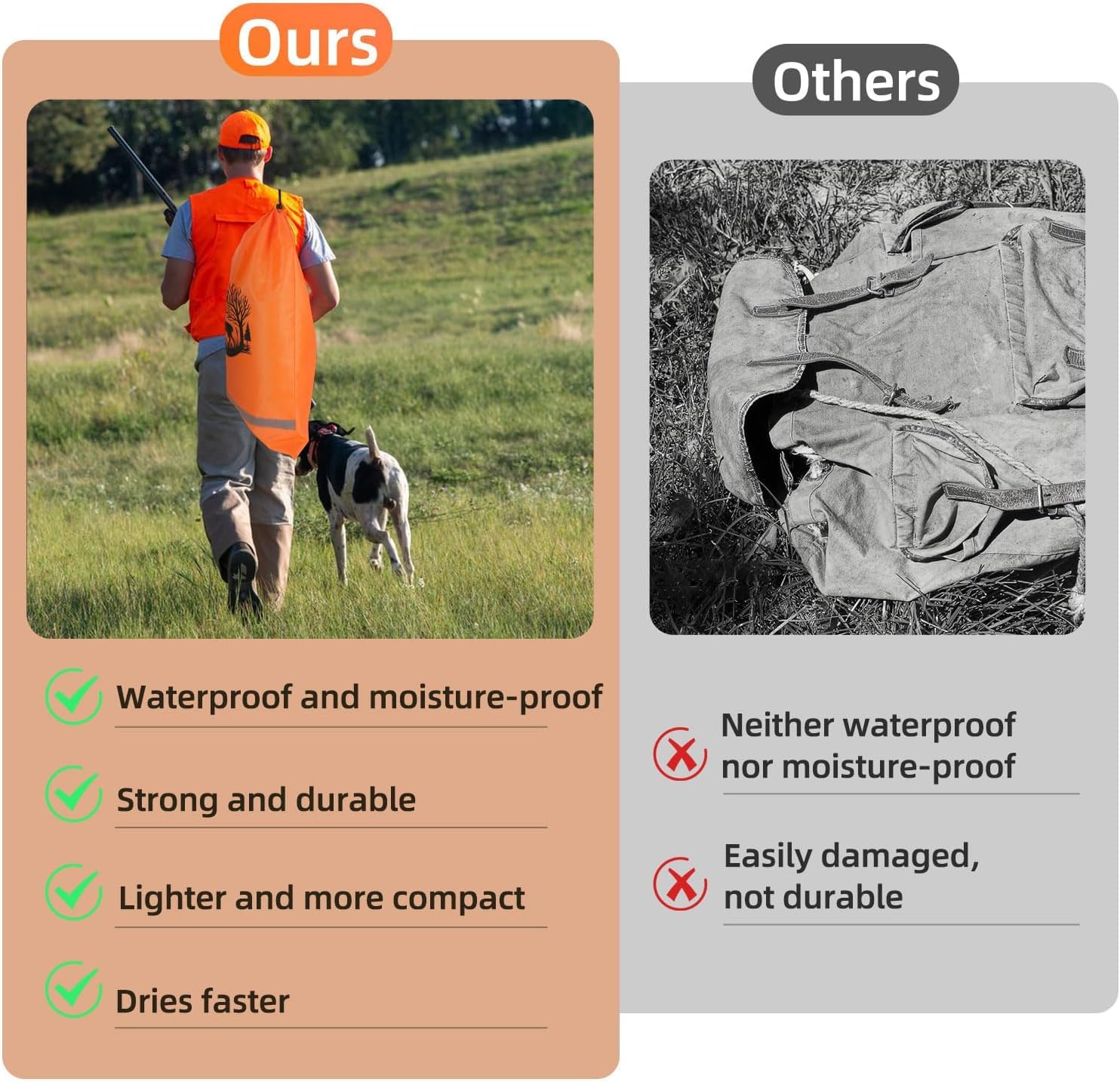 Ours

Waterproof and moisture-proof

Strong and durable

Lighter and more compact

Dries faster

Others

Neither waterproof nor moisture-proof

Easily damaged, not durable